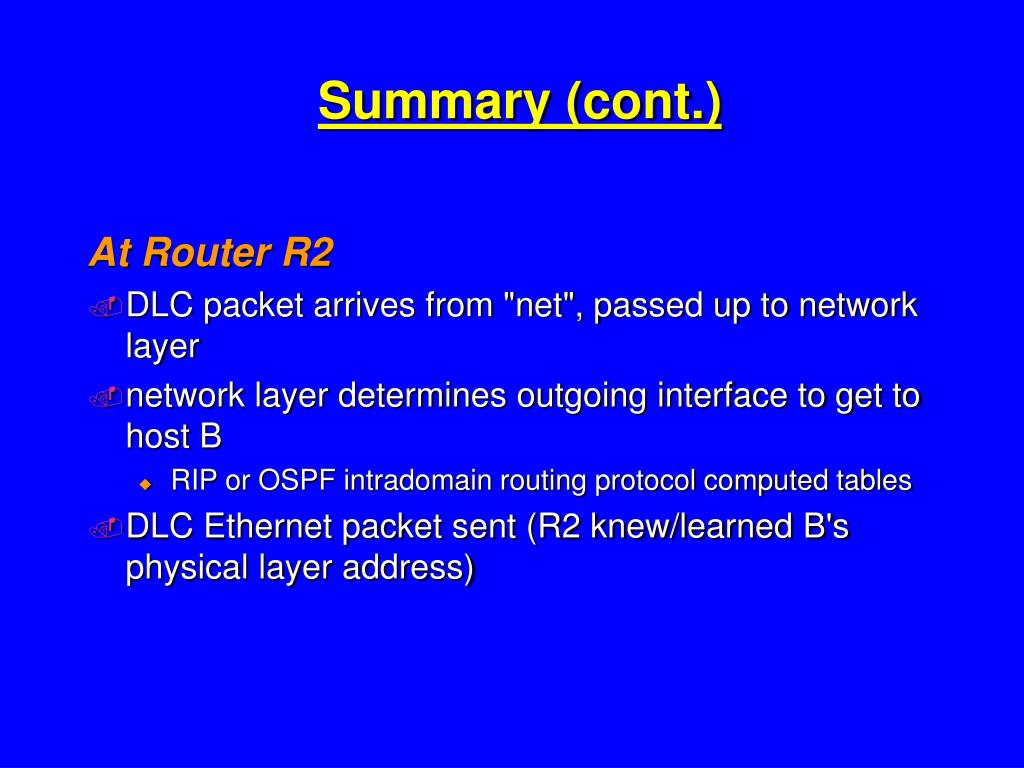 Summary (cont.)

At Router R2

DLC packet arrives from "net", passed up to network layer

network layer determines outgoing interface to get to host B

RIP or OSPF intradomain routing protocol computed tables

DLC Ethernet packet sent (R2 knew/learned B's physical layer address)